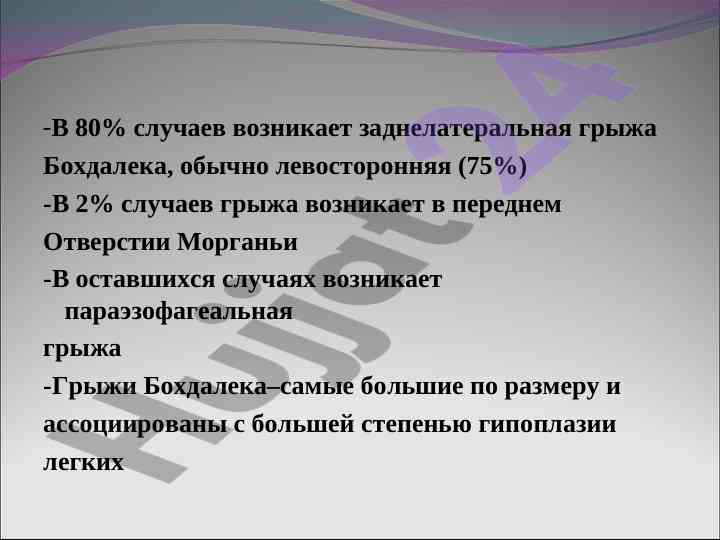 -В 80% случаев возникает заднелатеральная грыжа Бохдалека, обычно левосторонняя (75%)

-В 2% случаев грыжа возникает в переднем Отверстии Морганьи

-В оставшихся случаях возникает параэзофагеальная грыжа

-Грыжи Бохдалека–самые большие по размеру и ассоциированы с большей степенью гипоплазии легких

Hujjat24